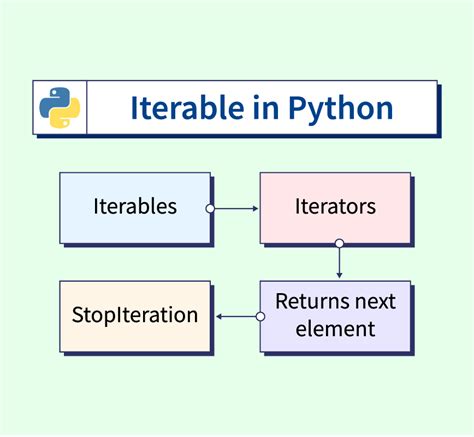 Iterable in Python

Iterables

Iterators

Returns next element

StopIteration